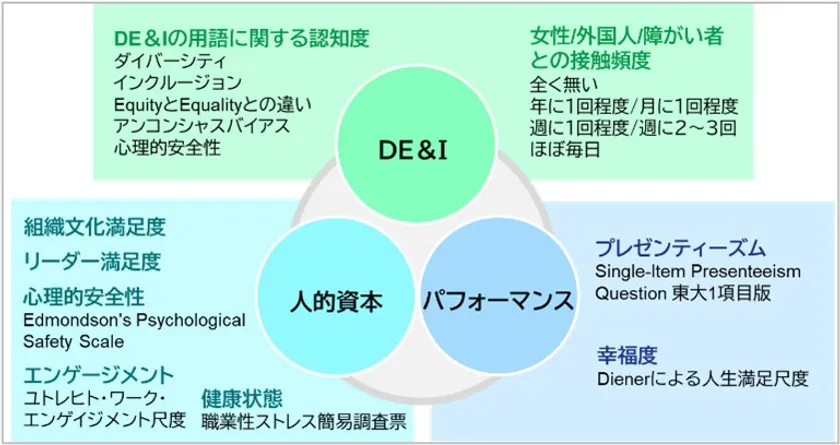 DE＆Iの用語に関する認知度
ダイバーシティ
インクルージョン
EquityとEqualityとの違い
アンコンシャスバイアス
心理的安全性

女性/外国人/障がい者との接触頻度
全く無い
年に1回程度/月に1回程度
週に1回程度/週に2～3回
ほぼ毎日

DE＆I

組織文化満足度
リーダー満足度
心理的安全性
Edmondson's Psychological Safety Scale
エンゲージメント
ユトレヒト・ワーク・エンゲイジメント尺度

健康状態
職業性ストレス簡易調査票

人的資本

パフォーマンス

プレゼンティーズム
Single-Item Presenteeism Question 東大1項目版

幸福度
Dienerによる人生満足尺度